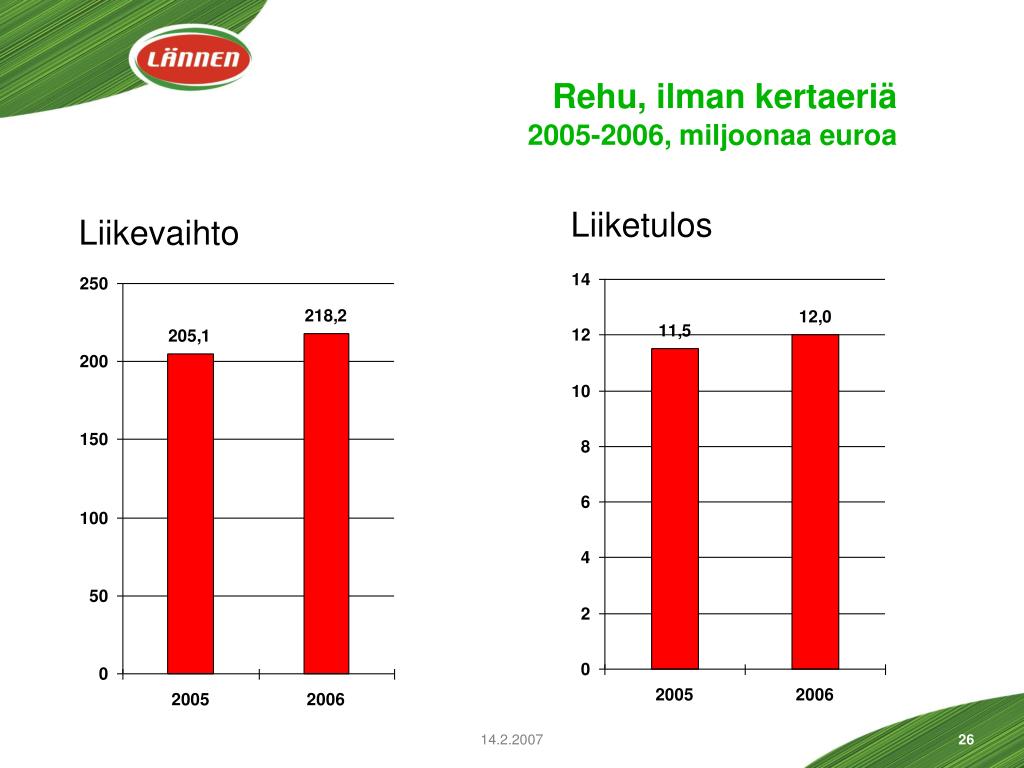 LÄNNEN

Rehu, ilman kertaeriä
2005-2006, miljoonaa euroa

Liikevaihto

250
200
150
100
50
0

205,1
218,2

2005
2006

Liiketulos

14
12
10
8
6
4
2
0

11,5
12,0

2005
2006

14.2.2007

26